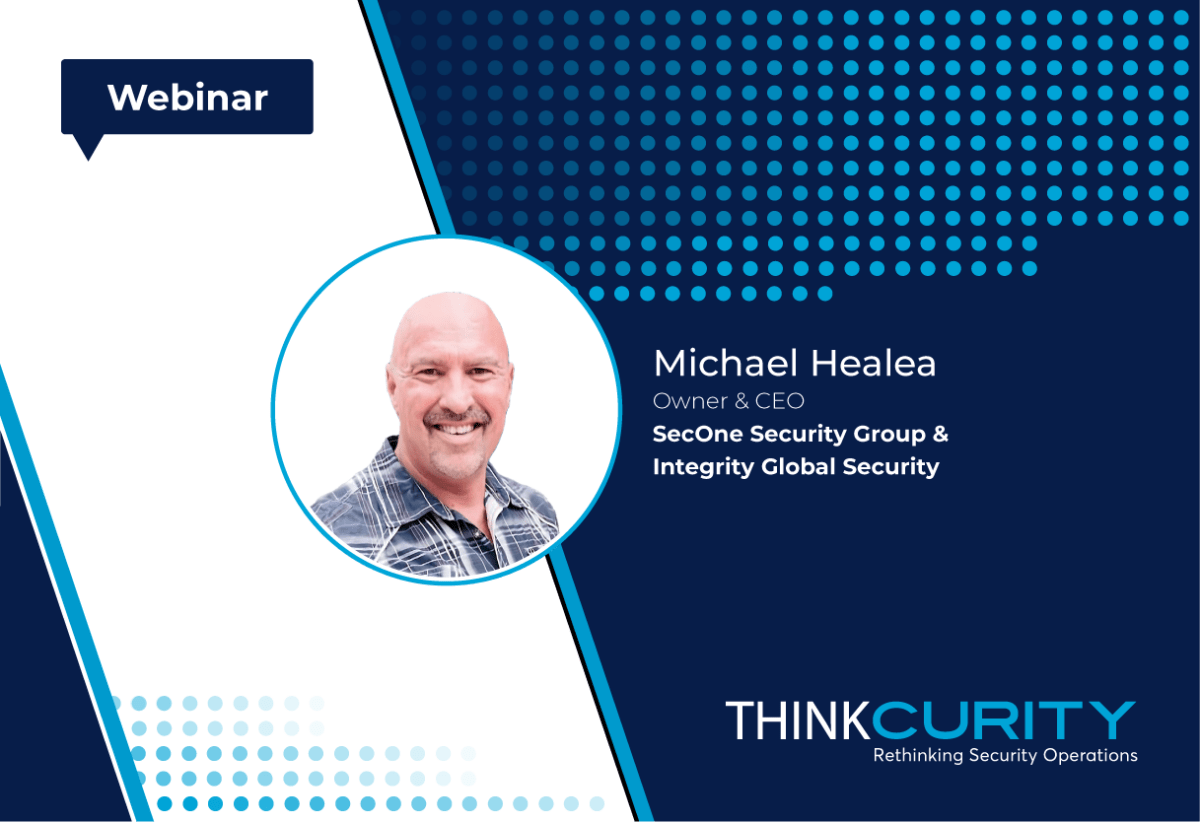 Webinar

Michael Healea
Owner & CEO
SecOne Security Group & Integrity Global Security

THINKCURITY
Rethinking Security Operations